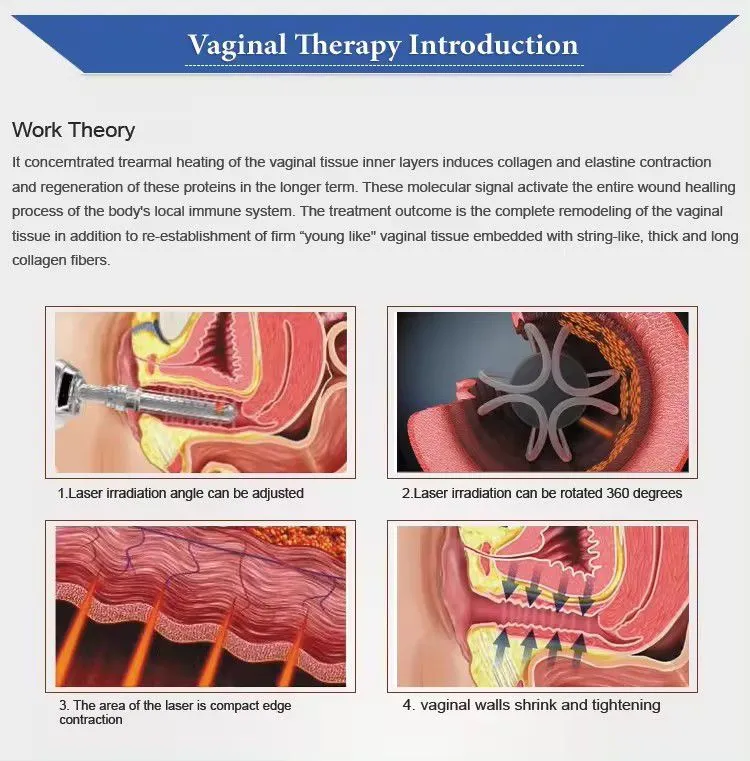 Vaginal Therapy Introduction

Work Theory

It concemtrated trearmal heating of the vaginal tissue inner layers induces collagen and elastine contraction and regeneration of these proteins in the longer term. These molecular signal activate the entire wound healling process of the body's local immune system. The treatment outcome is the complete remodeling of the vaginal tissue in addition to re-establishment of firm "young like" vaginal tissue embedded with string-like, thick and long collagen fibers.

1.Laser irradiation angle can be adjusted

2.Laser irradiation can be rotated 360 degrees

3. The area of the laser is compact edge contraction

4. vaginal walls shrink and tightening